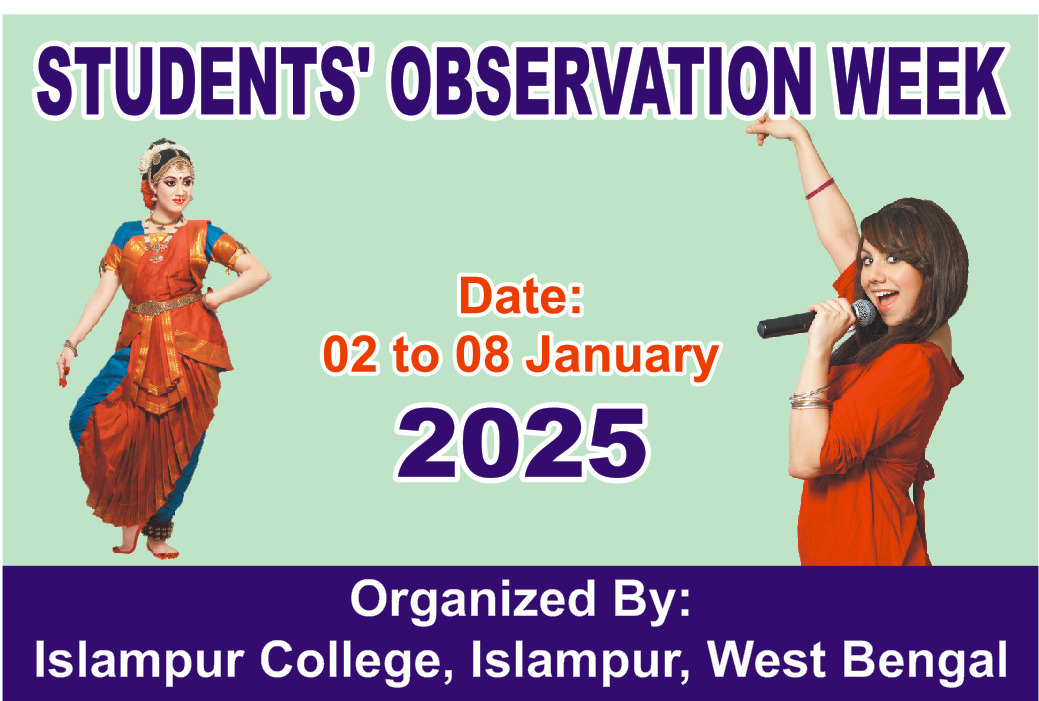 STUDENTS' OBSERVATION WEEK

Date:
02 to 08 January
2025

Organized By:
Islampur College, Islampur, West Bengal